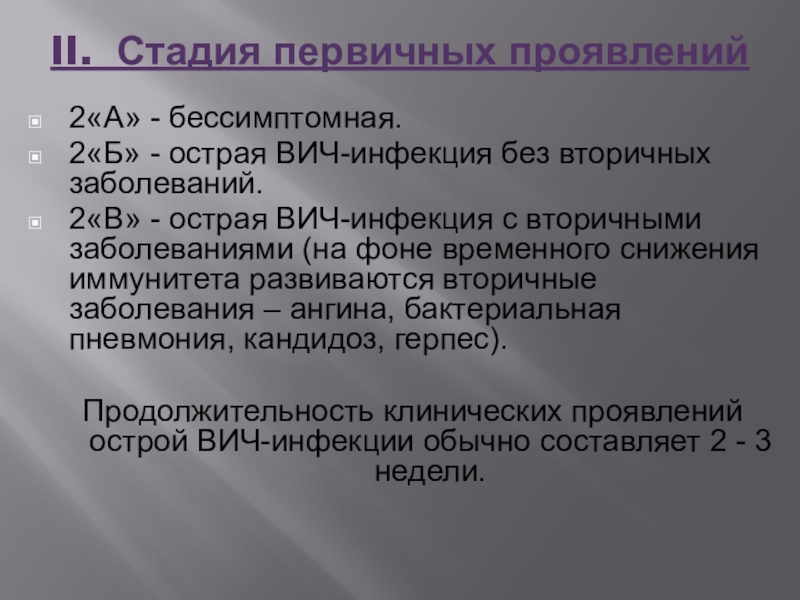 II. Стадия первичных проявлений

2«А» - бессимптомная.

2«Б» - острая ВИЧ-инфекция без вторичных заболеваний.

2«В» - острая ВИЧ-инфекция с вторичными заболеваниями (на фоне временного снижения иммунитета развиваются вторичные заболевания – ангина, бактериальная пневмония, кандидоз, герпес).

Продолжительность клинических проявлений острой ВИЧ-инфекции обычно составляет 2 - 3 недели.